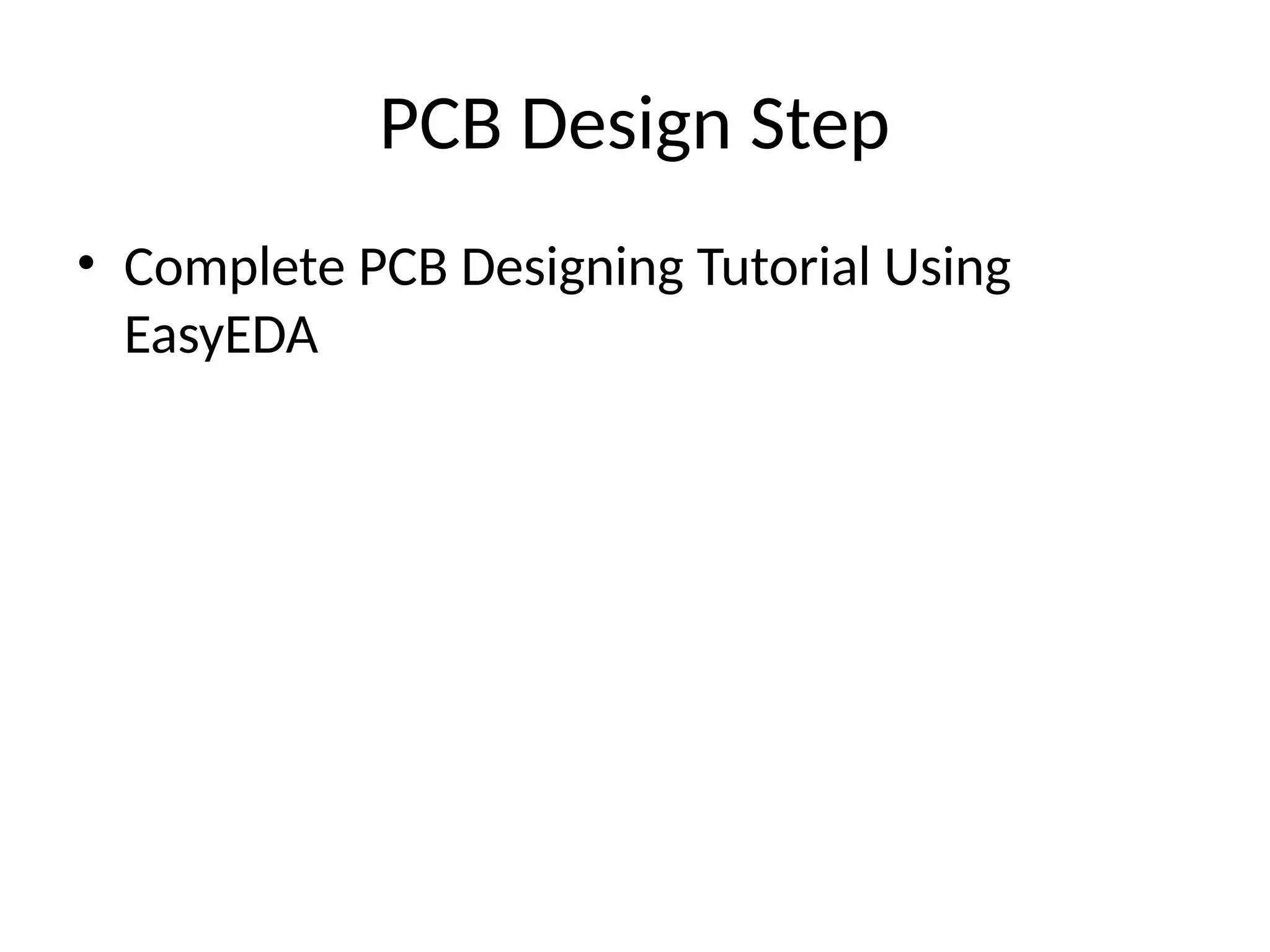 PCB Design Step

• Complete PCB Designing Tutorial Using EasyEDA